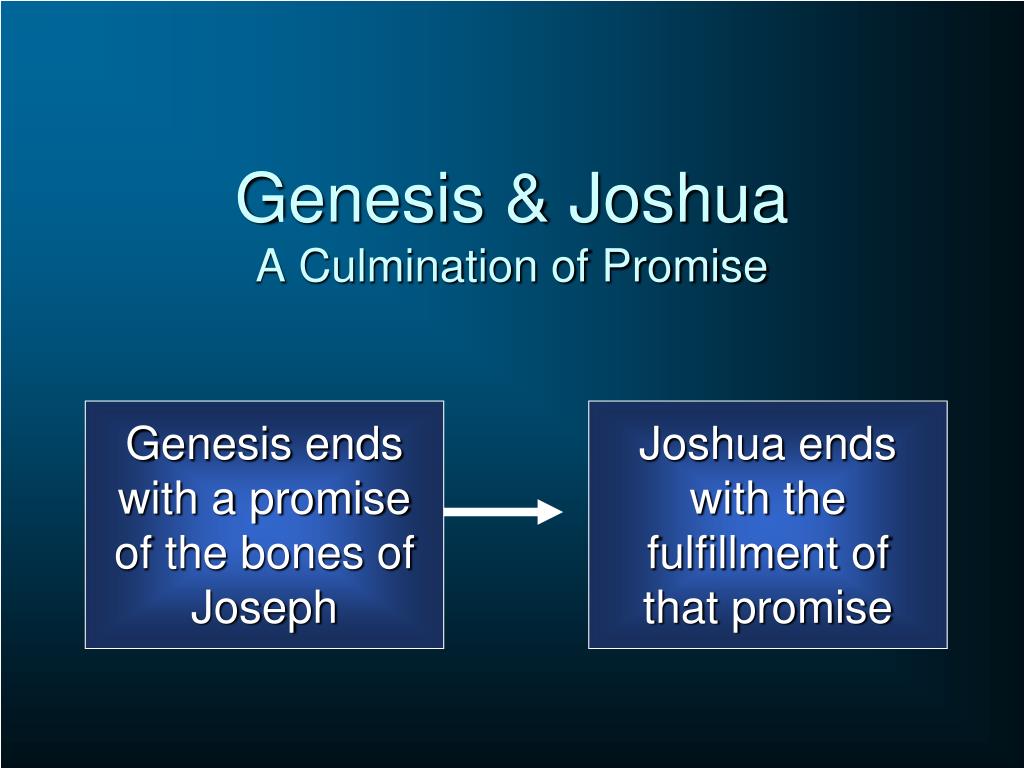 Genesis & Joshua
A Culmination of Promise

Genesis ends with a promise of the bones of Joseph

Joshua ends with the fulfillment of that promise